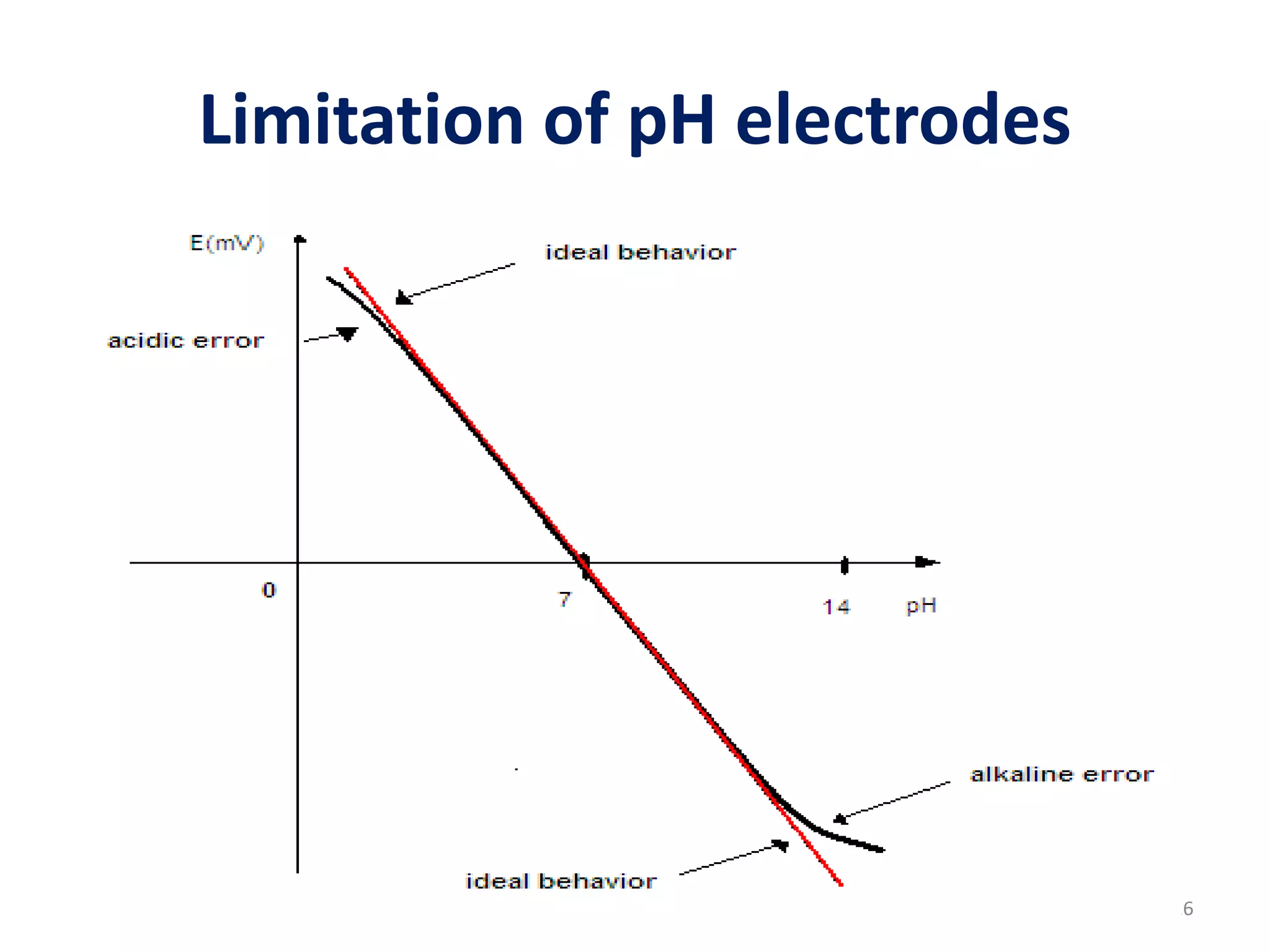 Limitation of pH electrodes

E(mV)

ideal behavior

acidic error

0

7

14

pH

alkaline error

ideal behavior

6